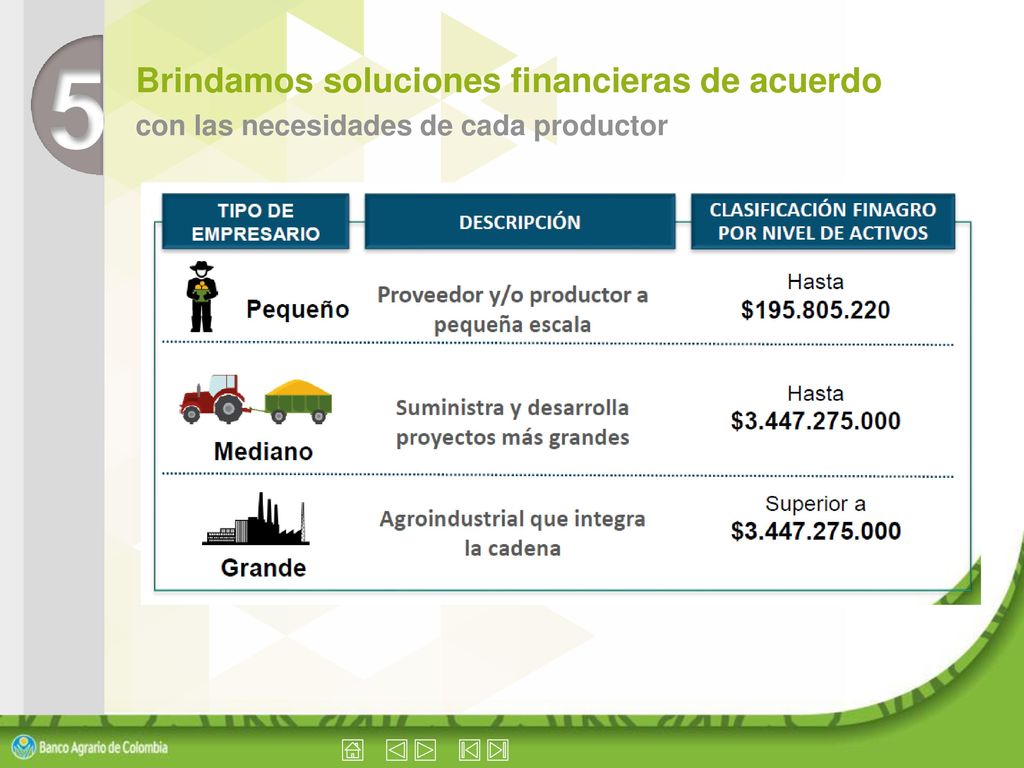 5

Brindamos soluciones financieras de acuerdo con las necesidades de cada productor

| TIPO DE EMPRESARIO | DESCRIPCIÓN | CLASIFICACIÓN FINAGRO POR NIVEL DE ACTIVOS |
|---|---|---|
| Pequeño | Proveedor y/o productor a pequeña escala | Hasta \$195.805.220 |
| Mediano | Suministra y desarrolla proyectos más grandes | Hasta \$3.447.275.000 |
| Grande | Agroindustrial que integra la cadena | Superior a \$3.447.275.000 |

Banco Agrario de Colombia